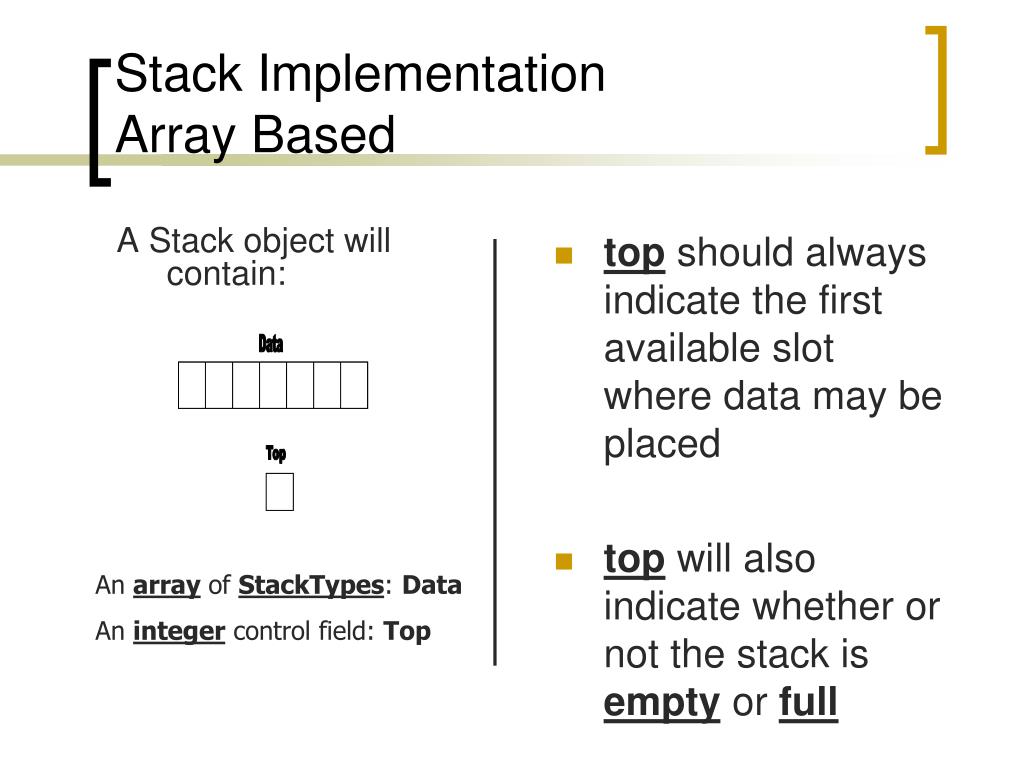 Stack Implementation
Array Based

A Stack object will contain:

Data

Top

An array of StackTypes: Data

An integer control field: Top

top should always indicate the first available slot where data may be placed

top will also indicate whether or not the stack is empty or full